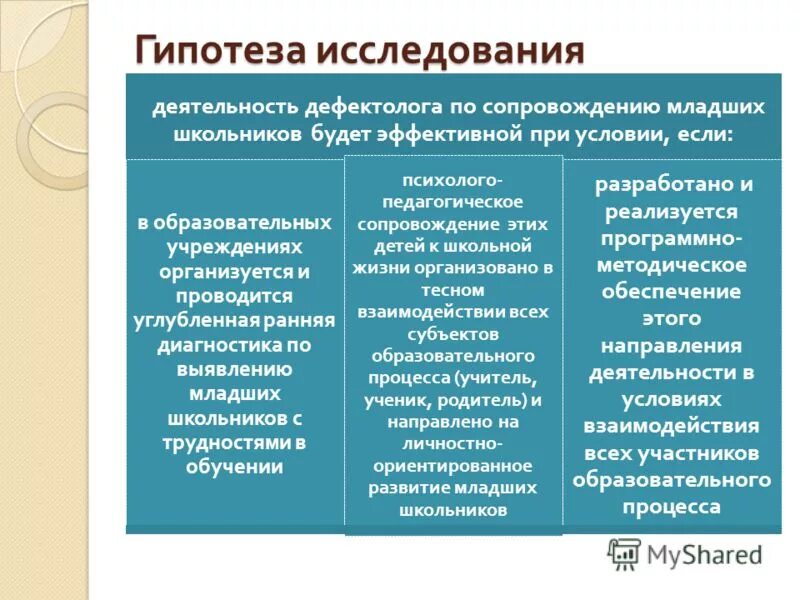 Гипотеза исследования

деятельность дефектолога по сопровождению младших школьников будет эффективной при условии, если:

в образовательных учреждениях организуется и проводится углубленная ранняя диагностика по выявлению младших школьников с трудностями в обучении

психолого-педагогическое сопровождение этих детей к школьной жизни организовано в тесном взаимодействии всех субъектов образовательного процесса (учитель, ученик, родитель) и направлено на личностно-ориентированное развитие младших школьников

разработано и реализуется программно-методическое обеспечение этого направления деятельности в условиях взаимодействия всех участников образовательного процесса

MyShared